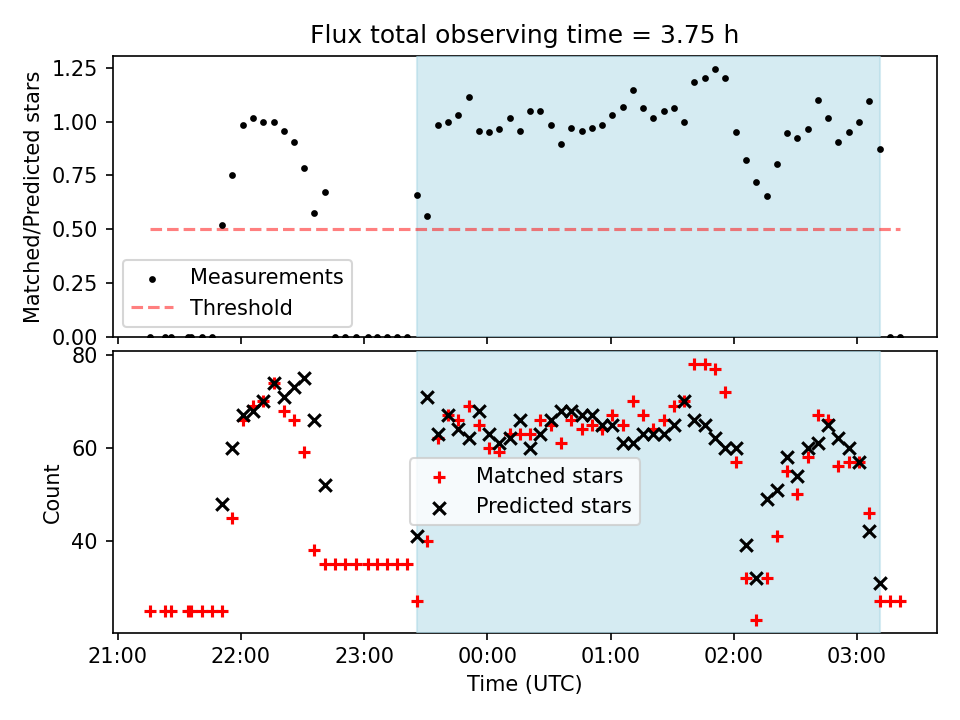 Flux total observing time = 3.75 h

Matched/Predicted stars

1.25
1.00
0.75
0.50
0.25
0.00

Measurements
Threshold

Count

80
60
40

Matched stars
Predicted stars

21:00
22:00
23:00
00:00
01:00
02:00
03:00

Time (UTC)